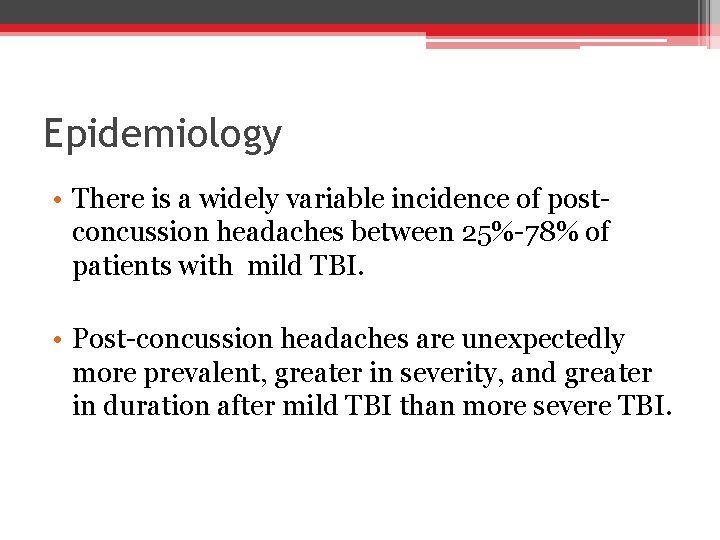 Epidemiology

• There is a widely variable incidence of post-concussion headaches between 25%-78% of patients with mild TBI.

• Post-concussion headaches are unexpectedly more prevalent, greater in severity, and greater in duration after mild TBI than more severe TBI.